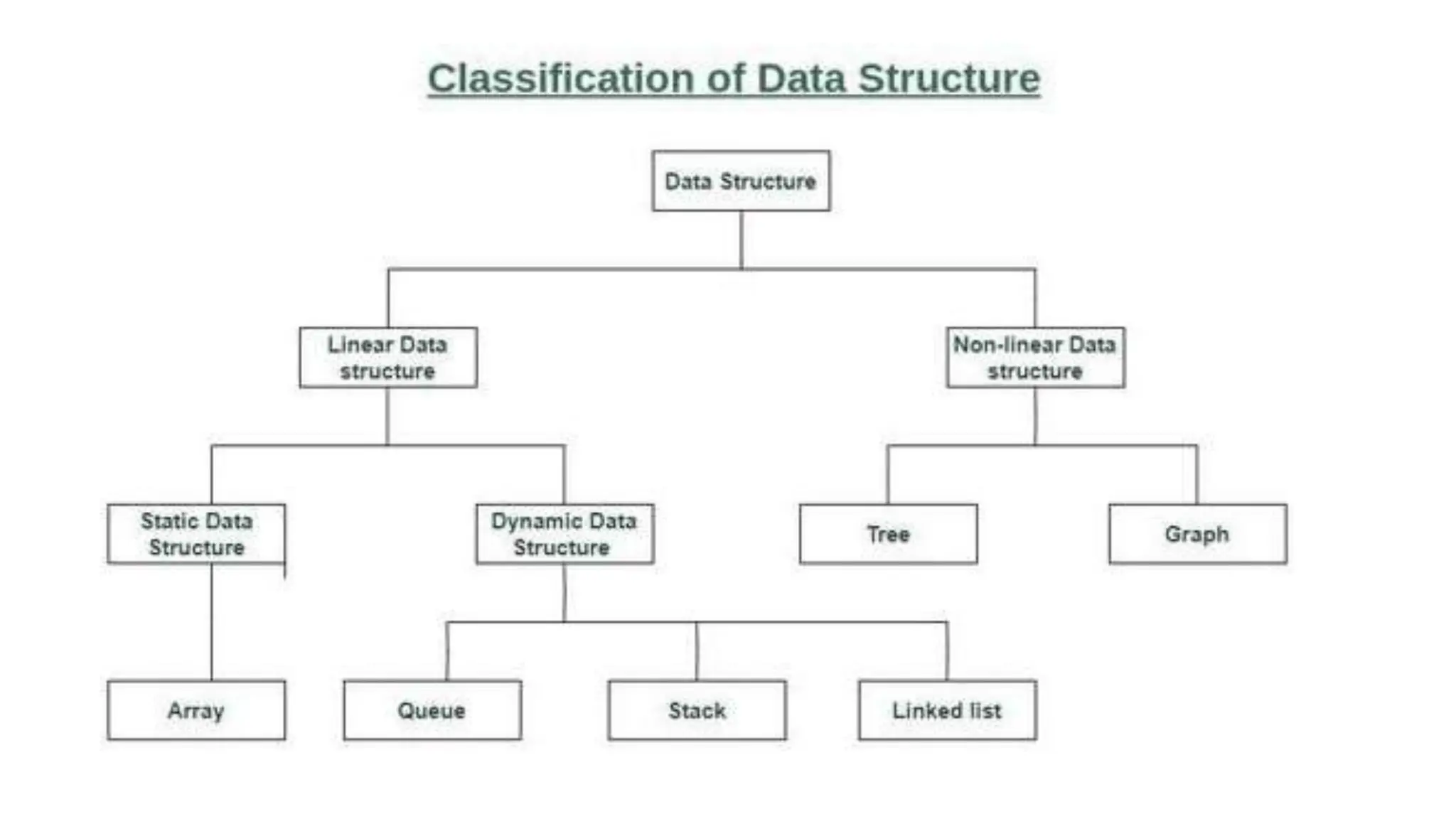 Classification of Data Structure

Data Structure

Linear Data structure

Non-linear Data structure

Static Data Structure

Dynamic Data Structure

Tree

Graph

Array

Queue

Stack

Linked list